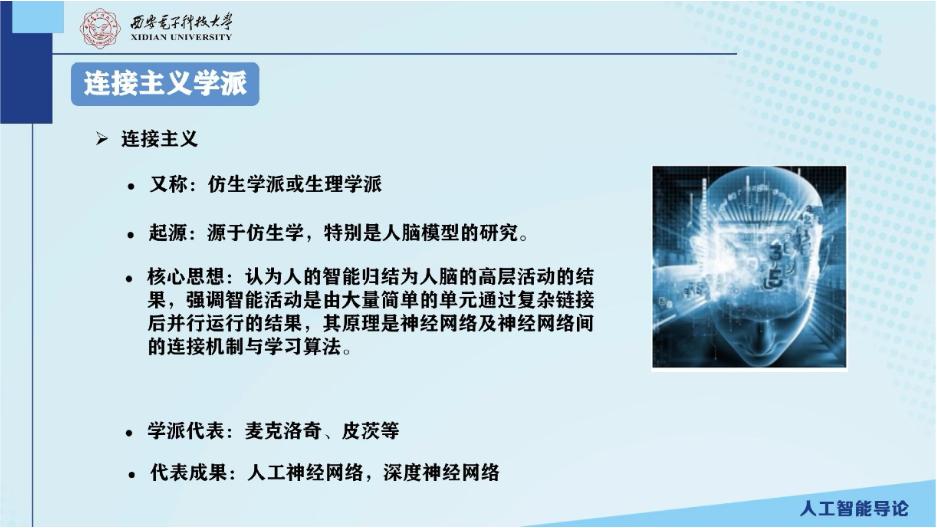 西安电子科技大学
XIDIAN UNIVERSITY

连接主义学派

➢ 连接主义

• 又称：仿生学派或生理学派

• 起源：源于仿生学，特别是人脑模型的研究。

• 核心思想：认为人的智能归结为人脑的高层活动的结果，强调智能活动是由大量简单的单元通过复杂链接后并行运行的结果，其原理是神经网络及神经网络间的连接机制与学习算法。

• 学派代表：麦克洛奇、皮茨等

• 代表成果：人工神经网络，深度神经网络

人工智能导论